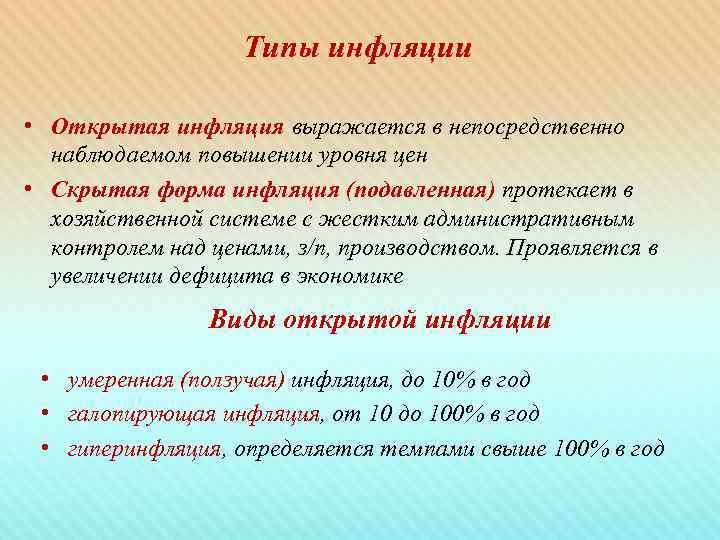 Типы инфляции

• Открытая инфляция выражается в непосредственно наблюдаемом повышении уровня цен

• Скрытая форма инфляция (подавленная) протекает в хозяйственной системе с жестким административным контролем над ценами, з/п, производством. Проявляется в увеличении дефицита в экономике

Виды открытой инфляции

• умеренная (ползучая) инфляция, до 10% в год

• галопирующая инфляция, от 10 до 100% в год

• гиперинфляция, определяется темпами свыше 100% в год